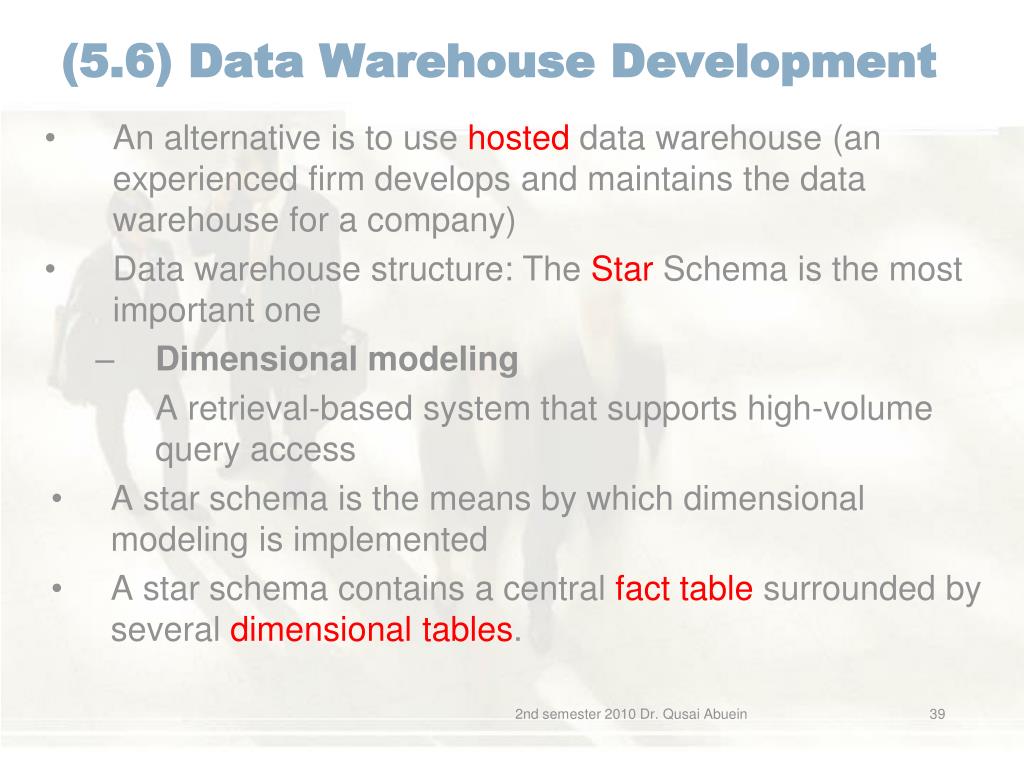 (5.6) Data Warehouse Development

• An alternative is to use hosted data warehouse (an experienced firm develops and maintains the data warehouse for a company)
• Data warehouse structure: The Star Schema is the most important one
– Dimensional modeling
A retrieval-based system that supports high-volume query access
• A star schema is the means by which dimensional modeling is implemented
• A star schema contains a central fact table surrounded by several dimensional tables.

2nd semester 2010 Dr. Qusai Abuein 39